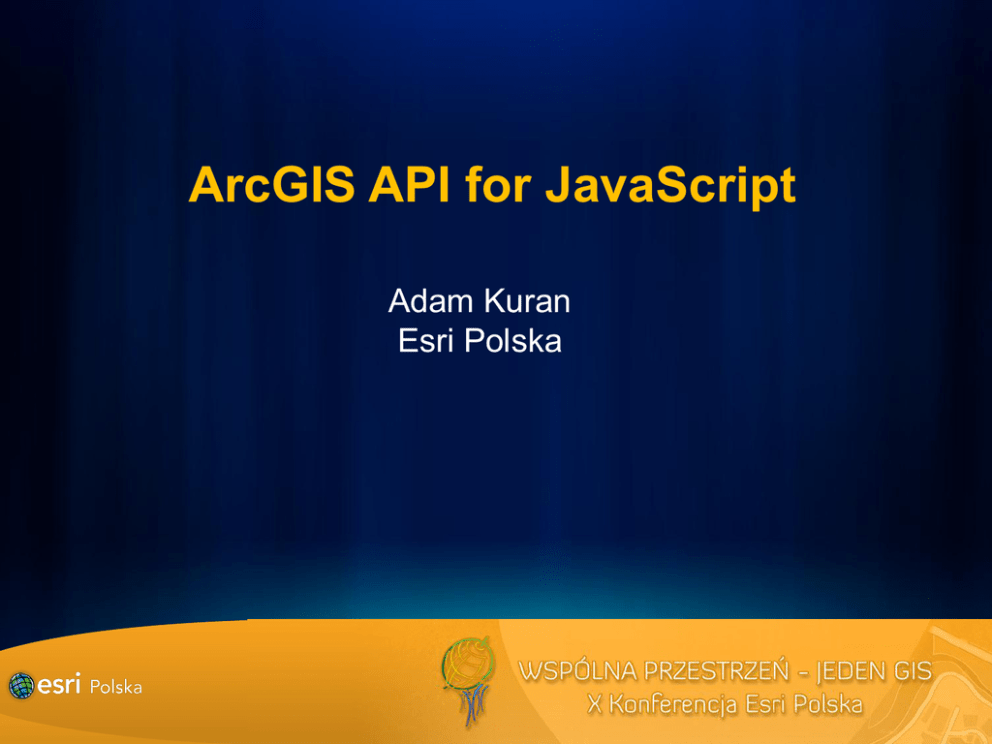 ArcGIS API for JavaScript

Adam Kuran
Esri Polska

esri Polska

WSPÓLNA PRZESTRZEŃ - JEDEN GIS
X Konferencja Esri Polska